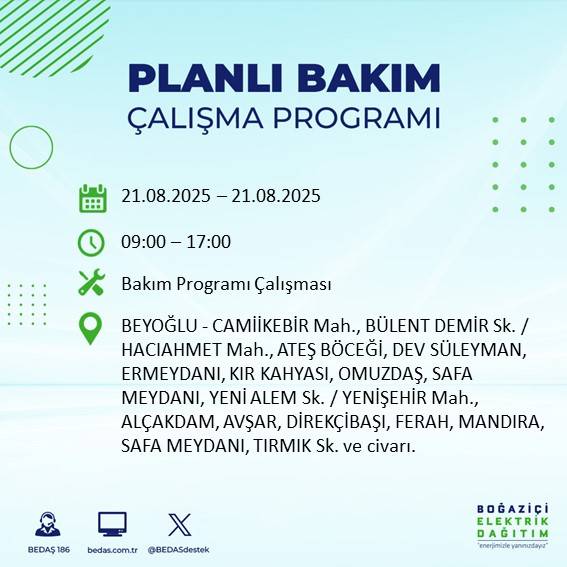 PLANLI BAKIM
ÇALIŞMA PROGRAMI

21.08.2025 – 21.08.2025

09:00 – 17:00

Bakım Programı Çalışması

BEYOĞLU - CAMİİKEBİR Mah., BÜLENT DEMİR Sk. / HACIAHMET Mah., ATEŞ BÖCEĞİ, DEV SÜLEYMAN, ERMEYDANI, KIR KAHYASI, OMUZDAŞ, SAFA MEYDANI, YENİ ALEM Sk. / YENİŞEHİR Mah., ALÇAKDAM, AVŞAR, DİREKÇİBAŞI, FERAH, MANDIRA, SAFA MEYDANI, TIRMIK Sk. ve civarı.

BEDAŞ 186
bedas.com.tr
@BEDASdestek

BOĞAZİÇİ
ELEKTRİK
DAĞITIM
"enerjimizle yanınızdayız"